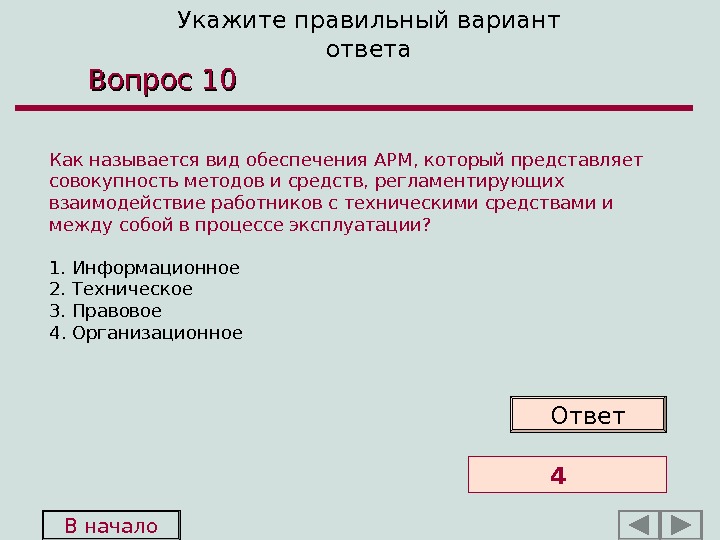 Укажите правильный вариант ответа

Вопрос 10

Как называется вид обеспечения АРМ, который представляет совокупность методов и средств, регламентирующих взаимодействие работников с техническими средствами и между собой в процессе эксплуатации?

1. Информационное
2. Техническое
3. Правовое
4. Организационное

Ответ

4

В начало